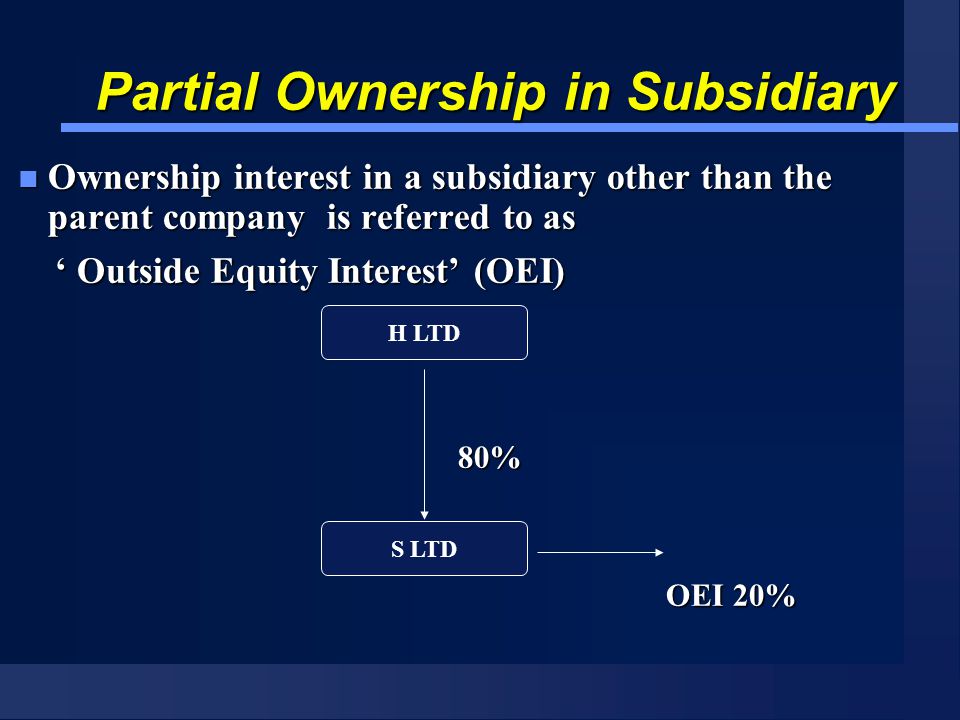 Partial Ownership in Subsidiary

Ownership interest in a subsidiary other than the parent company is referred to as

‘ Outside Equity Interest’ (OEI)

H LTD

80%

S LTD

OEI 20%